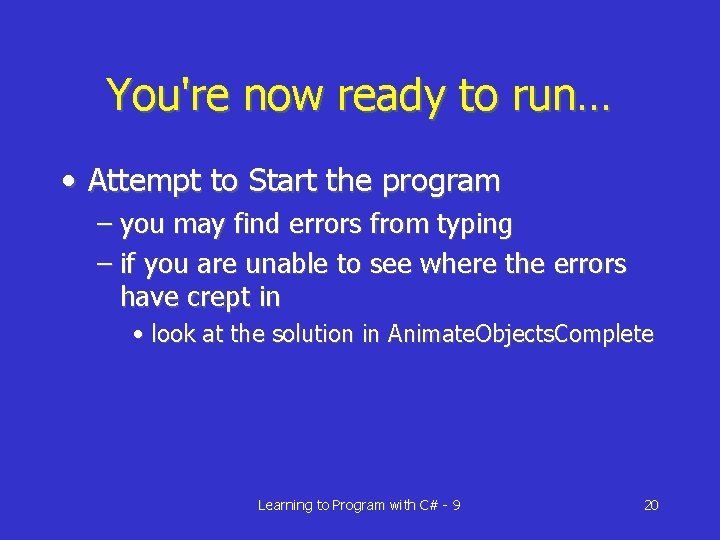 You're now ready to run…

• Attempt to Start the program
– you may find errors from typing
– if you are unable to see where the errors have crept in
• look at the solution in AnimateObjectsComplete

Learning to Program with C# - 9

20